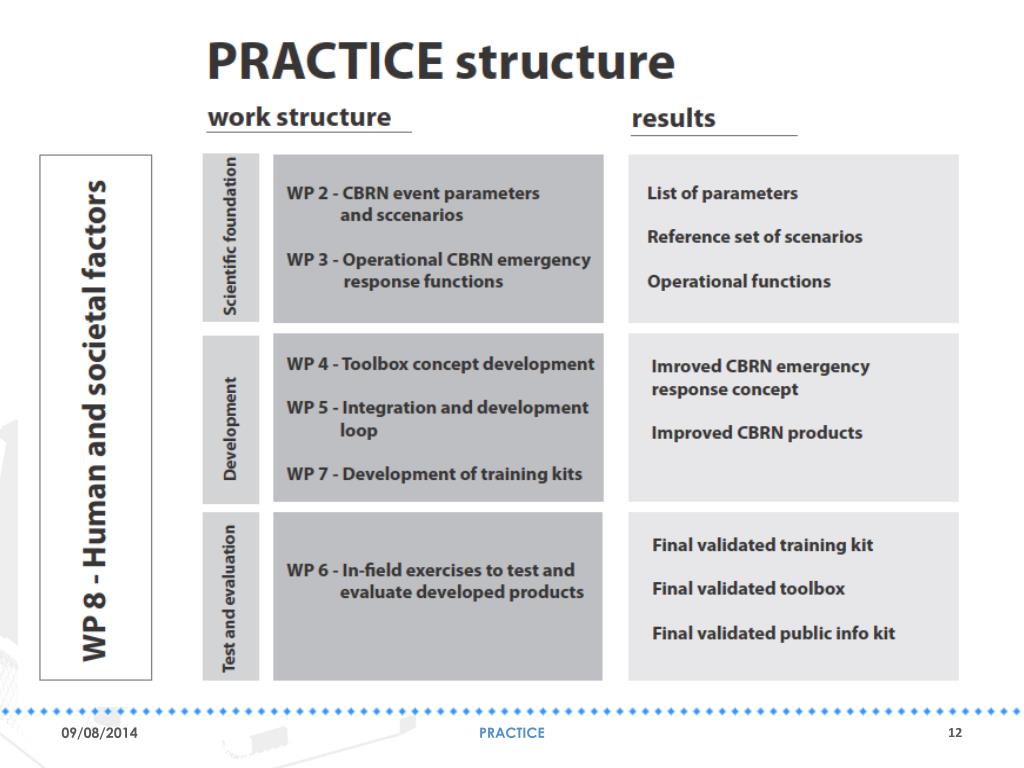 PRACTICE structure

work structure

results

WP 8 - Human and societal factors

Scientific foundation

WP 2 - CBRN event parameters and sccenarios

WP 3 - Operational CBRN emergency response functions

List of parameters

Reference set of scenarios

Operational functions

Development

WP 4 - Toolbox concept development

WP 5 - Integration and development loop

WP 7 - Development of training kits

Imroved CBRN emergency response concept

Improved CBRN products

Test and evaluation

WP 6 - In-field exercises to test and evaluate developed products

Final validated training kit

Final validated toolbox

Final validated public info kit

09/08/2014

PRACTICE

12